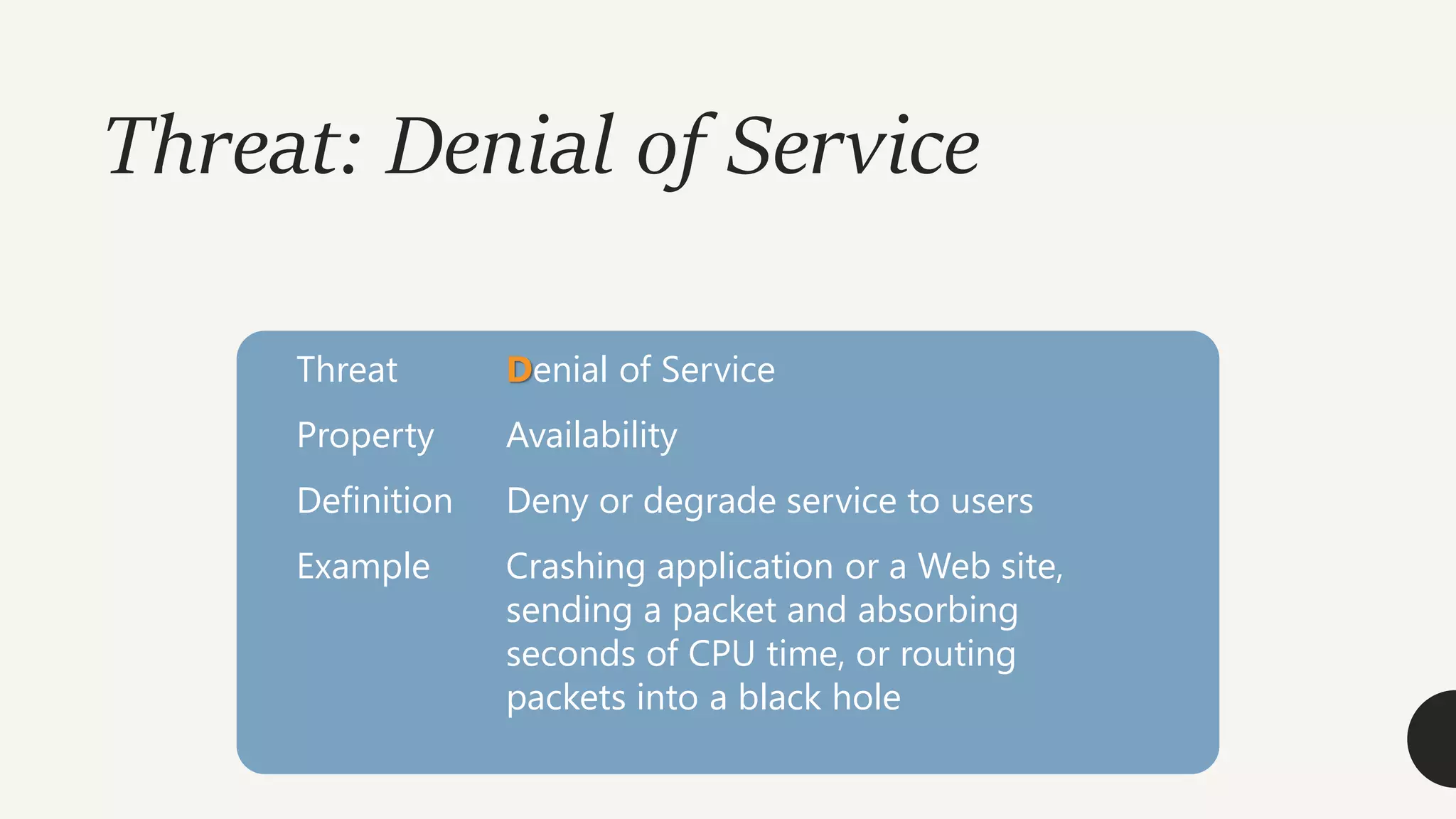 Threat: Denial of Service

| Threat | Denial of Service |
|---|---|
| Property | Availability |
| Definition | Deny or degrade service to users |
| Example | Crashing application or a Web site, sending a packet and absorbing seconds of CPU time, or routing packets into a black hole |